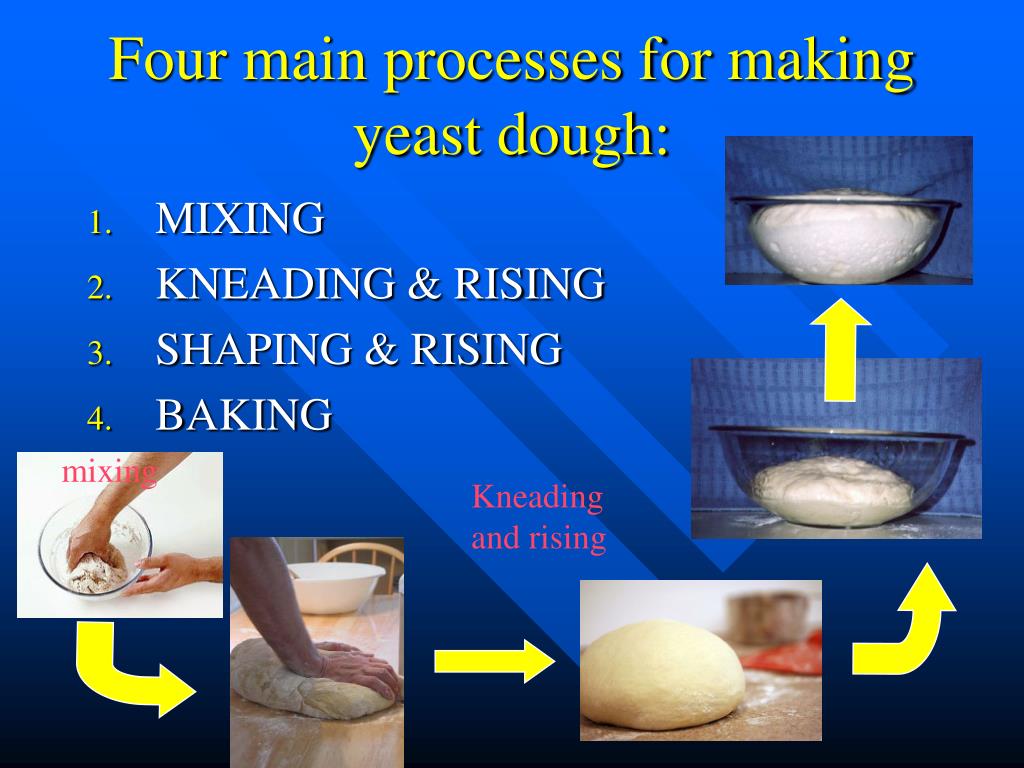 Four main processes for making yeast dough:

1. MIXING
2. KNEADING & RISING
3. SHAPING & RISING
4. BAKING

mixing

Kneading and rising